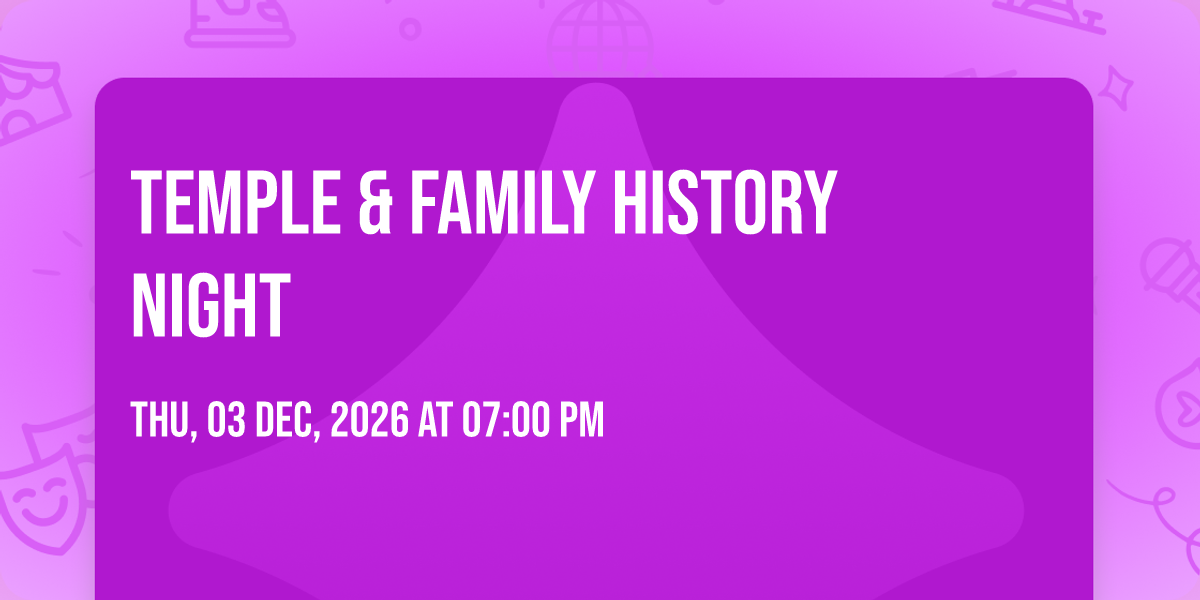 TEMPLE & FAMILY HISTORY NIGHT

THU, 03 DEC, 2026 AT 07:00 PM